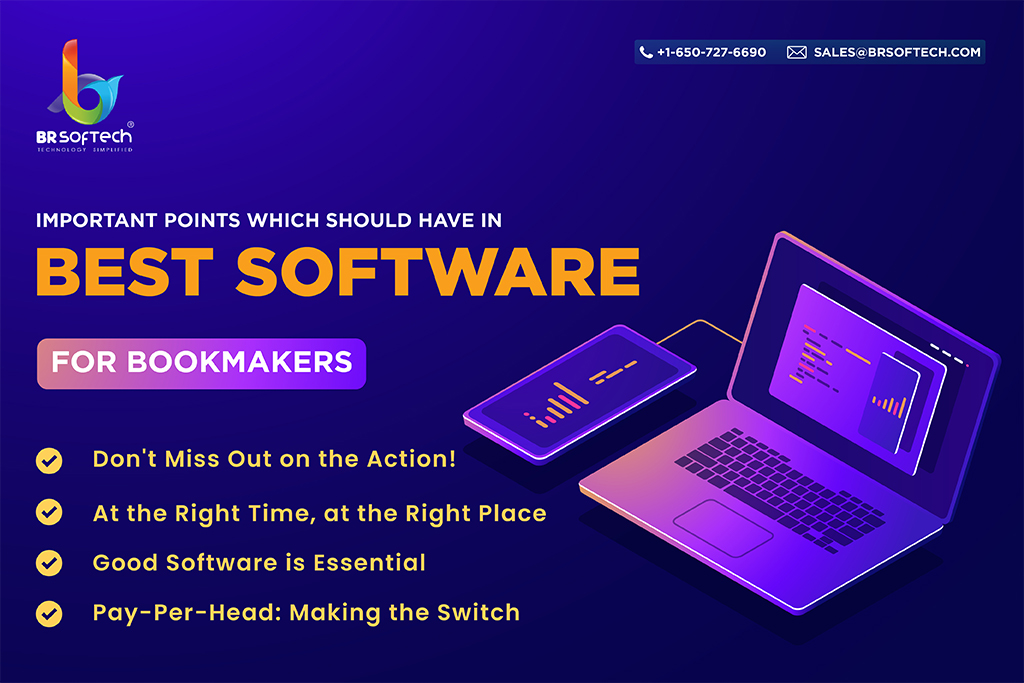 BR SOFTECH®
TECHNOLOGY SIMPLIFIED

+1-650-727-6690 SALES@BRSOFTECH.COM

IMPORTANT POINTS WHICH SHOULD HAVE IN
BEST SOFTWARE
FOR BOOKMAKERS

Don't Miss Out on the Action!
At the Right Time, at the Right Place
Good Software is Essential
Pay-Per-Head: Making the Switch